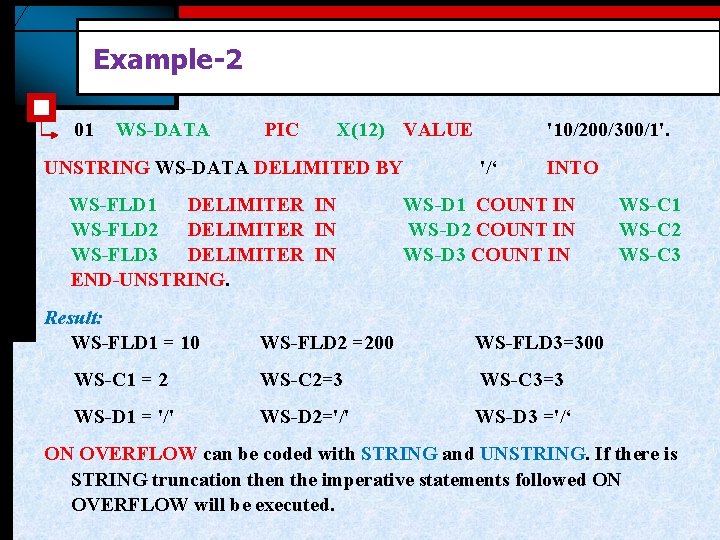 Example-2

01 WS-DATA PIC X(12) VALUE '10/200/300/1'.

UNSTRING WS-DATA DELIMITED BY '/‘ INTO

WS-FLD1 DELIMITER IN WS-D1 COUNT IN WS-C1
WS-FLD2 DELIMITER IN WS-D2 COUNT IN WS-C2
WS-FLD3 DELIMITER IN WS-D3 COUNT IN WS-C3
END-UNSTRING.

Result:
WS-FLD1 = 10 WS-FLD2 =200 WS-FLD3=300

WS-C1 = 2 WS-C2=3 WS-C3=3

WS-D1 = '/' WS-D2='/' WS-D3 ='/‘

ON OVERFLOW can be coded with STRING and UNSTRING. If there is STRING truncation then the imperative statements followed ON OVERFLOW will be executed.